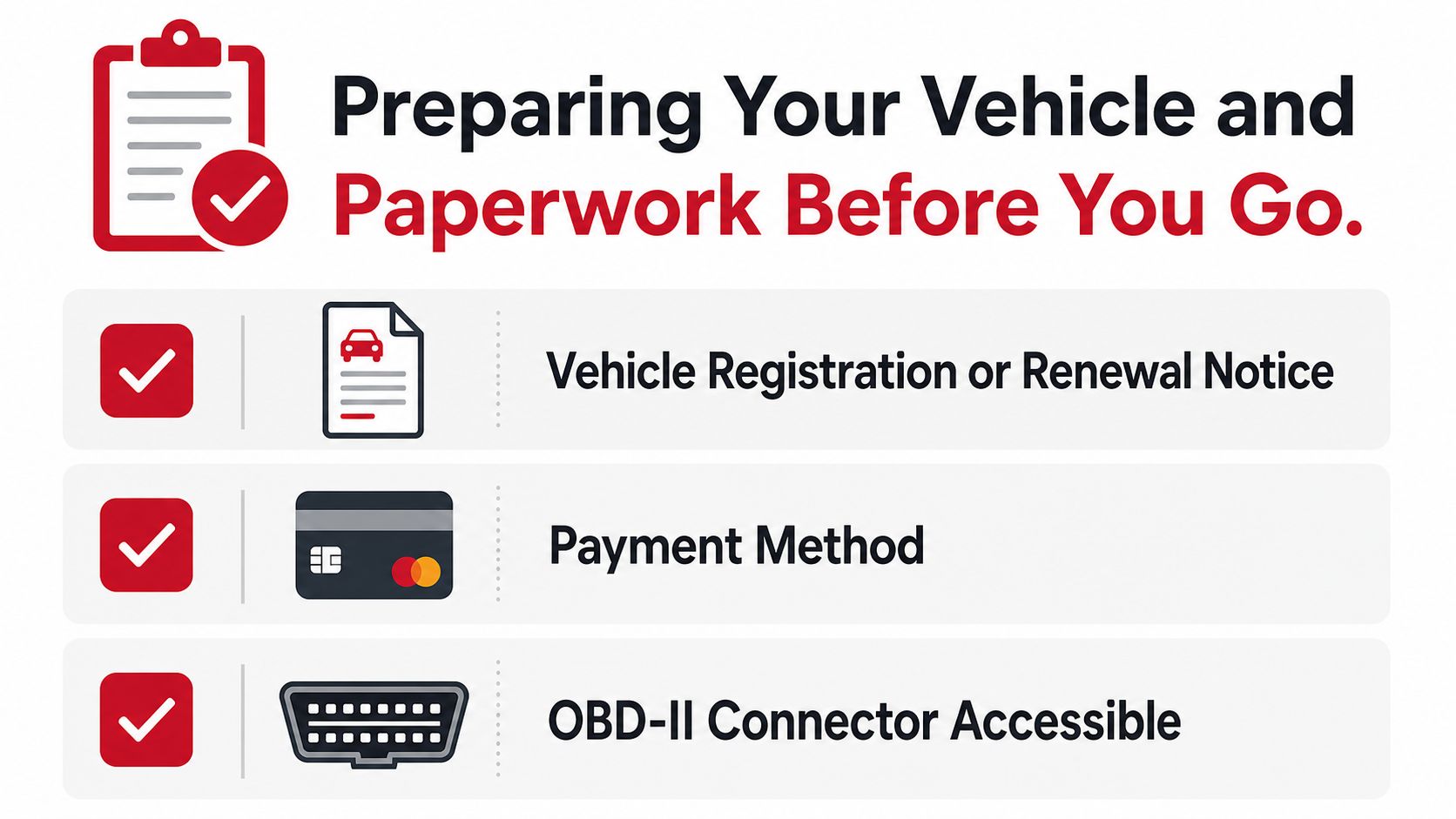 Preparing Your Vehicle and Paperwork Before You Go.

Vehicle Registration or Renewal Notice

Payment Method

OBD-II Connector Accessible